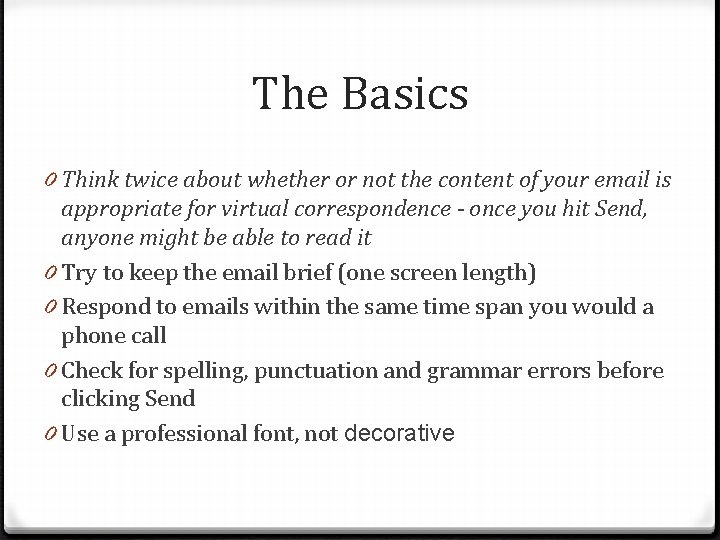 The Basics

0 Think twice about whether or not the content of your email is appropriate for virtual correspondence - once you hit Send, anyone might be able to read it

0 Try to keep the email brief (one screen length)

0 Respond to emails within the same time span you would a phone call

0 Check for spelling, punctuation and grammar errors before clicking Send

0 Use a professional font, not decorative